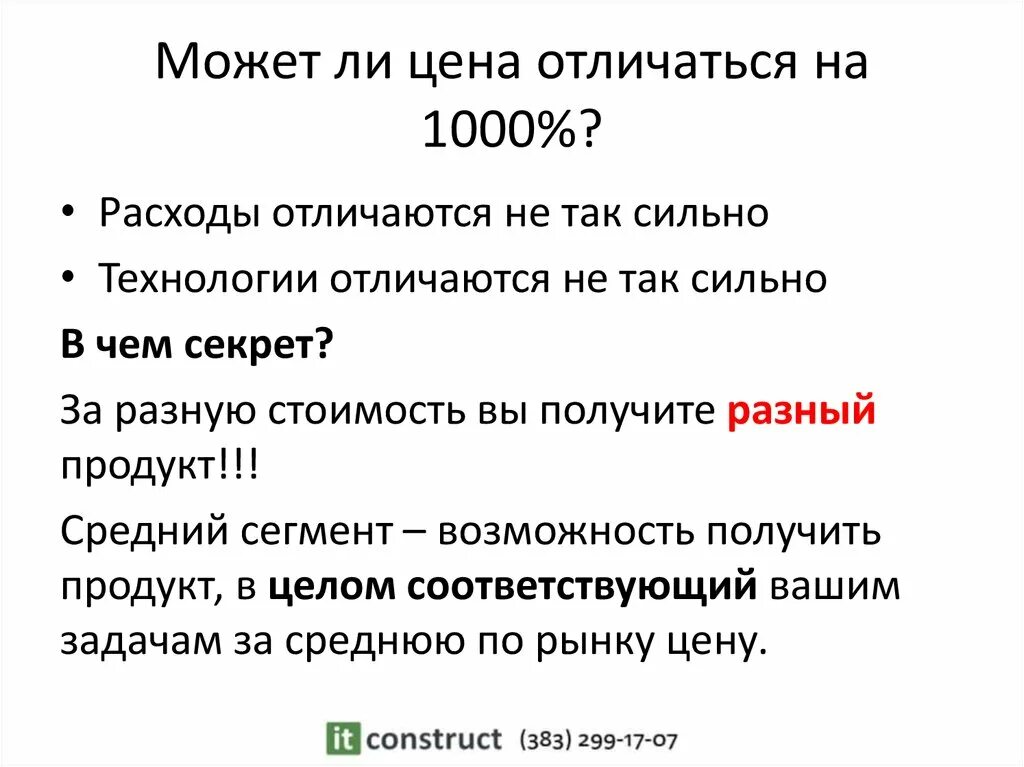 Может ли цена отличаться на 1000%?

• Расходы отличаются не так сильно
• Технологии отличаются не так сильно

В чем секрет?

За разную стоимость вы получите разный продукт!!!

Средний сегмент – возможность получить продукт, в целом соответствующий вашим задачам за среднюю по рынку цену.

it construct (383) 299-17-07